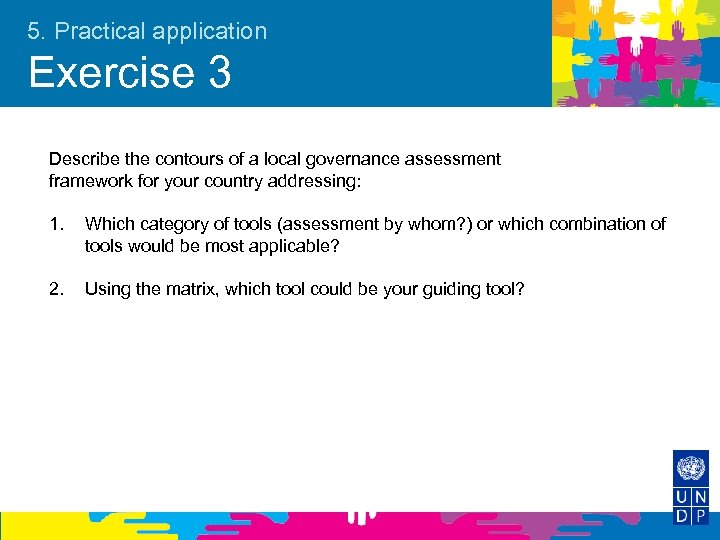 5. Practical application
Exercise 3

Describe the contours of a local governance assessment framework for your country addressing:

1. Which category of tools (assessment by whom?) or which combination of tools would be most applicable?

2. Using the matrix, which tool could be your guiding tool?

U N
D P